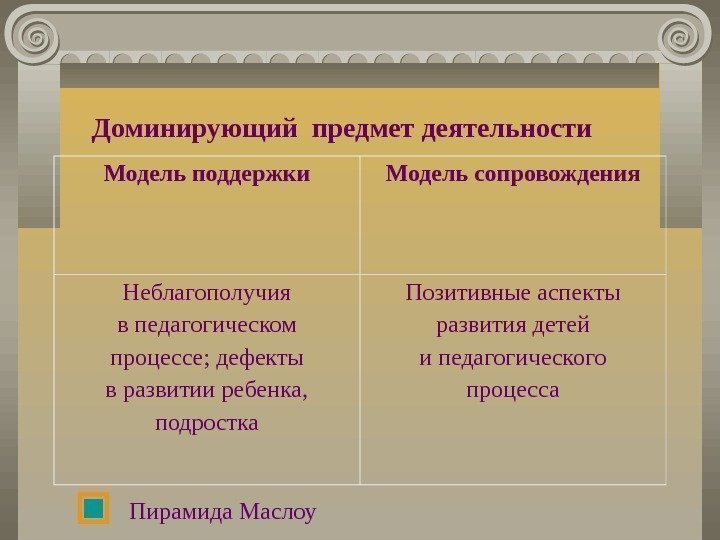 Доминирующий предмет деятельности

| Модель поддержки | Модель сопровождения |
|---|---|
| Неблагополучия в педагогическом процессе; дефекты в развитии ребенка, подростка | Позитивные аспекты развития детей и педагогического процесса |

Пирамида Маслоу